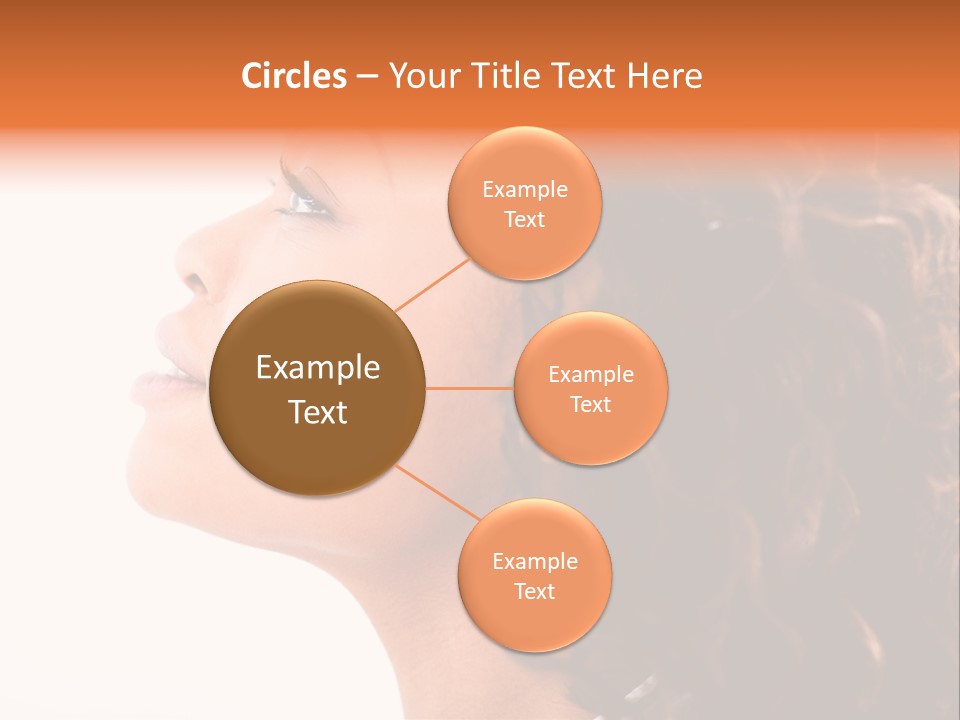 Circles – Your Title Text Here

Example Text

Example Text

Example Text

Example Text